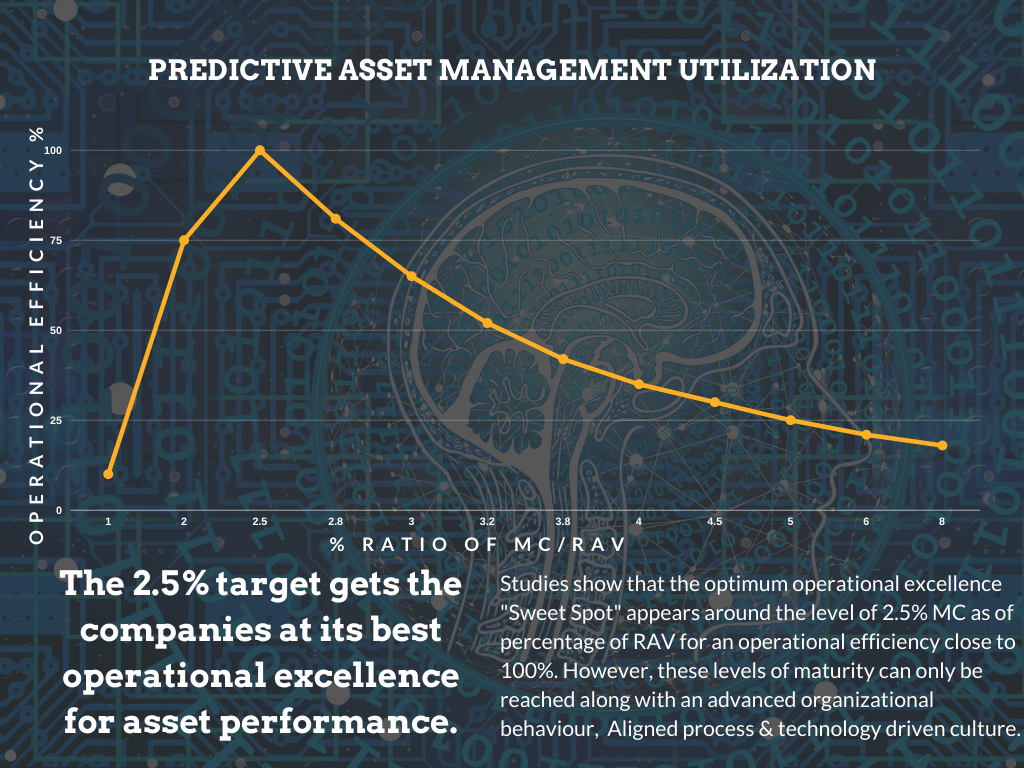 PREDICTIVE ASSET MANAGEMENT UTILIZATION

OPERATIONAL EFFICIENCY %

100
75
50
25
0

1 2 2.5 2.8 3 3.2 3.8 4 4.5 5 6 8

% RATIO OF MC/RAV

The 2.5% target gets the companies at its best operational excellence for asset performance.

Studies show that the optimum operational excellence "Sweet Spot" appears around the level of 2.5% MC as of percentage of RAV for an operational efficiency close to 100%. However, these levels of maturity can only be reached along with an advanced organizational behaviour, Aligned process & technology driven culture.